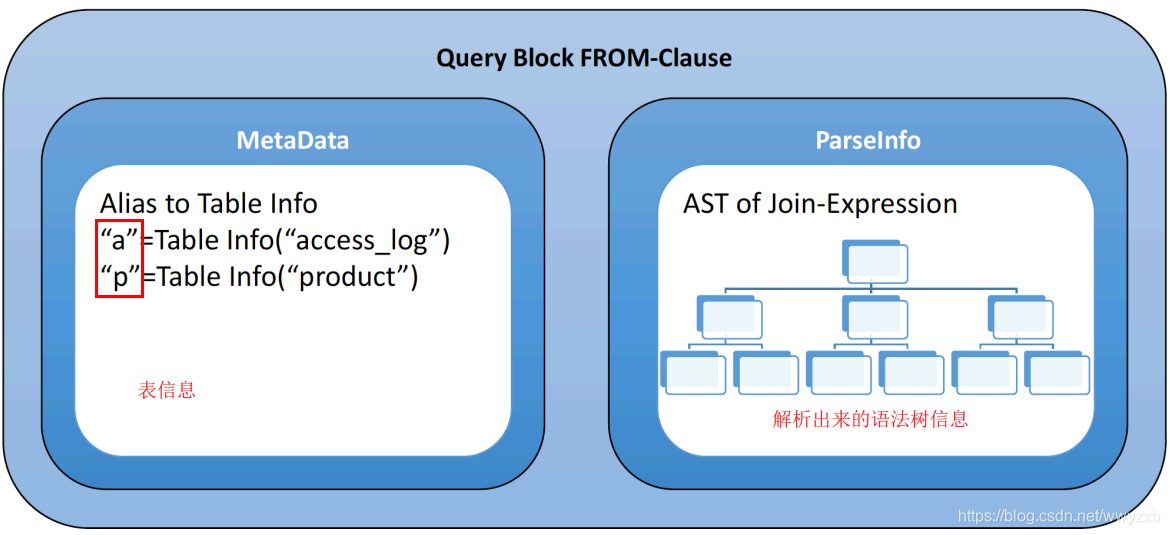 Query Block FROM-Clause

MetaData

Alias to Table Info
“a”=Table Info(“access_log”)
“p”=Table Info(“product”)

表信息

ParseInfo

AST of Join-Expression

解析出来的语法树信息

https://blog.csdn.net/wwyzxb